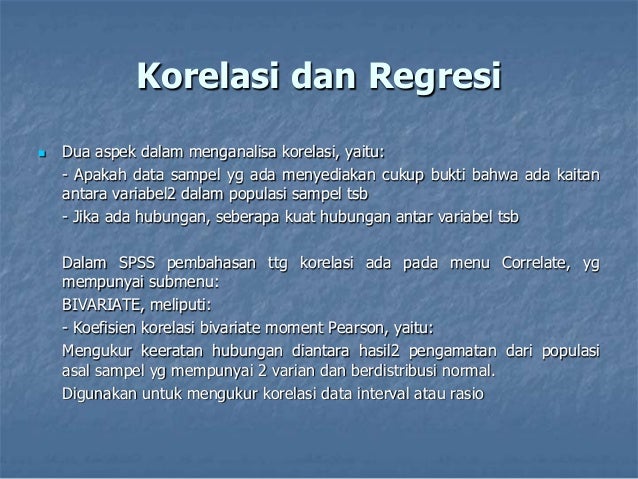 Korelasi dan Regresi

Dua aspek dalam menganalisa korelasi, yaitu:

- Apakah data sampel yg ada menyediakan cukup bukti bahwa ada kaitan antara variabel2 dalam populasi sampel tsb

- Jika ada hubungan, seberapa kuat hubungan antar variabel tsb

Dalam SPSS pembahasan ttg korelasi ada pada menu Correlate, yg mempunyai submenu:

BIVARIATE, meliputi:

- Koefisien korelasi bivariate moment Pearson, yaitu:

Mengukur keeratan hubungan diantara hasil2 pengamatan dari populasi asal sampel yg mempunyai 2 varian dan berdistribusi normal.

Digunakan untuk mengukur korelasi data interval atau rasio